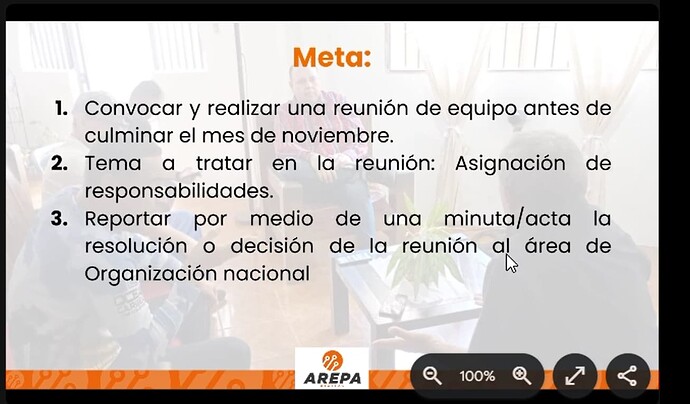 Meta:

1. Convocar y realizar una reunión de equipo antes de culminar el mes de noviembre.
2. Tema a tratar en la reunión: Asignación de responsabilidades.
3. Reportar por medio de una minuta/acta la resolución o decisión de la reunión al área de Organización nacional

AREPA

100%